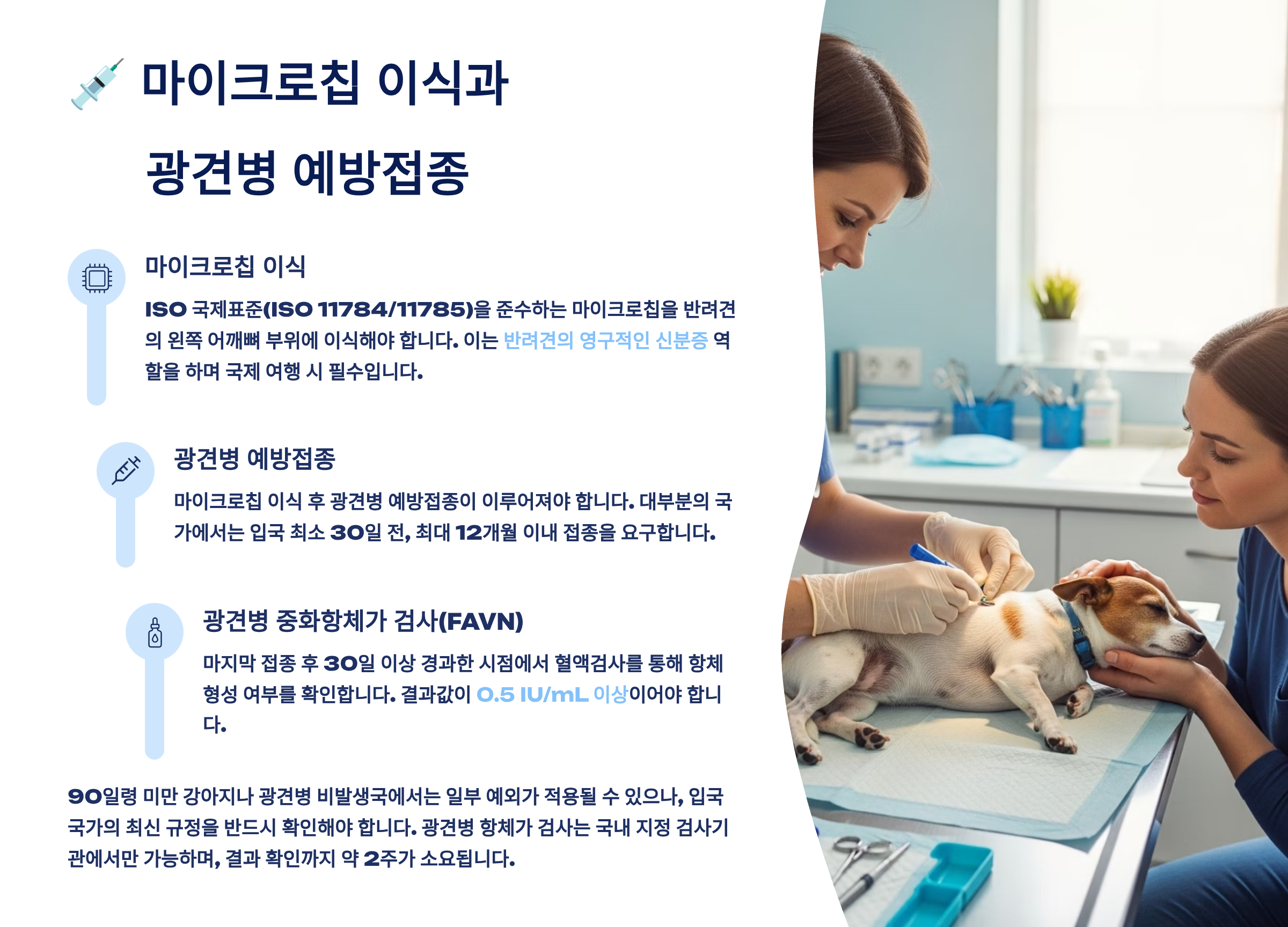 마이크로칩 이식과

광견병 예방접종

마이크로칩 이식

ISO 국제표준(ISO 11784/11785)을 준수하는 마이크로칩을 반려견의 왼쪽 어깨뼈 부위에 이식해야 합니다. 이는 반려견의 영구적인 신분증 역할을 하며 국제 여행 시 필수입니다.

광견병 예방접종

마이크로칩 이식 후 광견병 예방접종이 이루어져야 합니다. 대부분의 국가에서는 입국 최소 30일 전, 최대 12개월 이내 접종을 요구합니다.

광견병 중화항체가 검사(FAVN)

마지막 접종 후 30일 이상 경과한 시점에서 혈액검사를 통해 항체 형성 여부를 확인합니다. 결과값이 0.5 IU/mL 이상이어야 합니다.

90일령 미만 강아지나 광견병 비발생국에서는 일부 예외가 적용될 수 있으나, 입국 국가의 최신 규정을 반드시 확인해야 합니다. 광견병 항체가 검사는 국내 지정 검사기관에서만 가능하며, 결과 확인까지 약 2주가 소요됩니다.